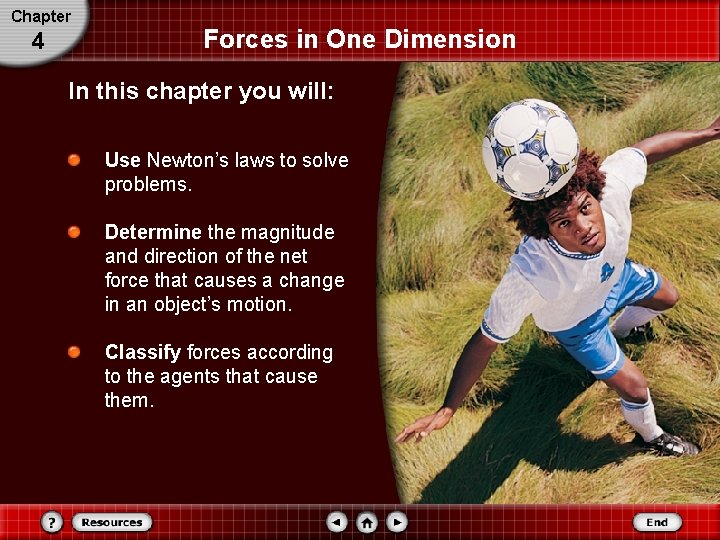 Chapter
4

Forces in One Dimension

In this chapter you will:

Use Newton's laws to solve problems.

Determine the magnitude and direction of the net force that causes a change in an object's motion.

Classify forces according to the agents that cause them.

?
Resources
End